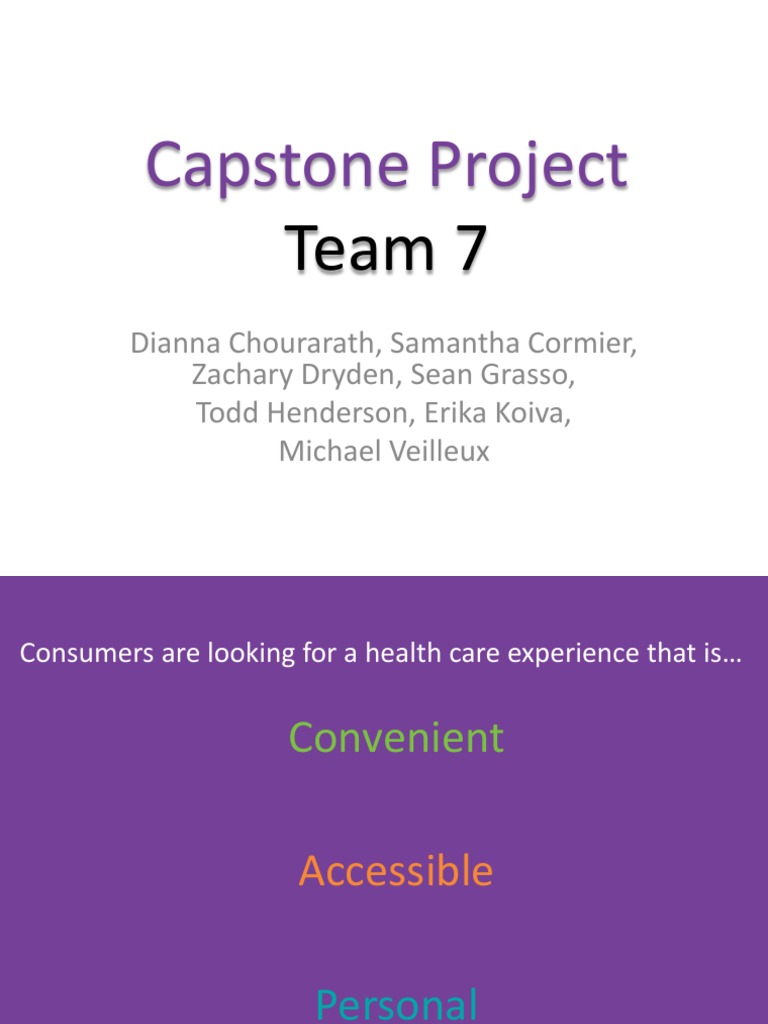 Capstone Project
Team 7

Dianna Chourarath, Samantha Cormier, Zachary Dryden, Sean Grasso, Todd Henderson, Erika Koiva, Michael Veilleux

Consumers are looking for a health care experience that is…

Convenient

Accessible

Personal